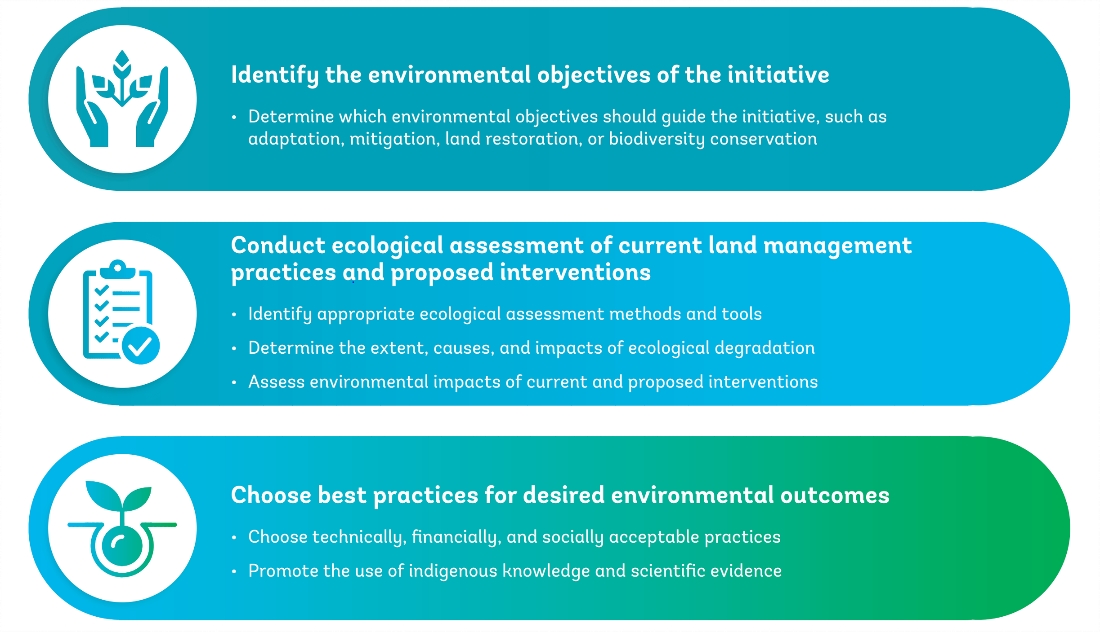 Identify the environmental objectives of the initiative

• Determine which environmental objectives should guide the initiative, such as adaptation, mitigation, land restoration, or biodiversity conservation

Conduct ecological assessment of current land management practices and proposed interventions

• Identify appropriate ecological assessment methods and tools
• Determine the extent, causes, and impacts of ecological degradation
• Assess environmental impacts of current and proposed interventions

Choose best practices for desired environmental outcomes

• Choose technically, financially, and socially acceptable practices
• Promote the use of indigenous knowledge and scientific evidence